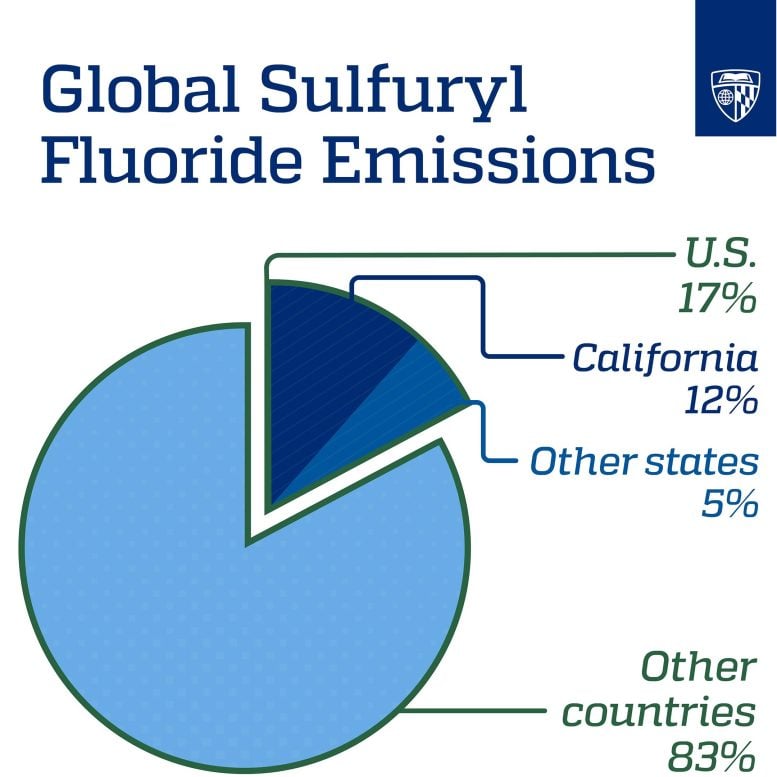 Global Sulfuryl Fluoride Emissions

U.S. 17%

California 12%

Other states 5%

Other countries 83%